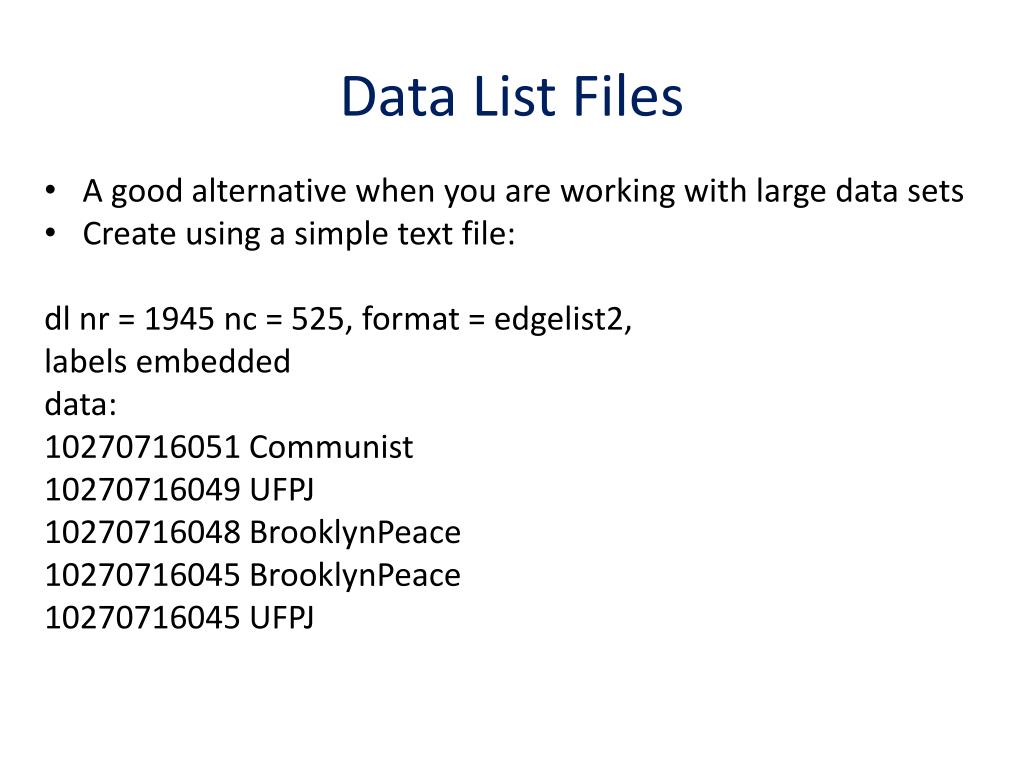 Data List Files

• A good alternative when you are working with large data sets
• Create using a simple text file:

dl nr = 1945 nc = 525, format = edgelist2,
labels embedded
data:
10270716051 Communist
10270716049 UFPJ
10270716048 BrooklynPeace
10270716045 BrooklynPeace
10270716045 UFPJ